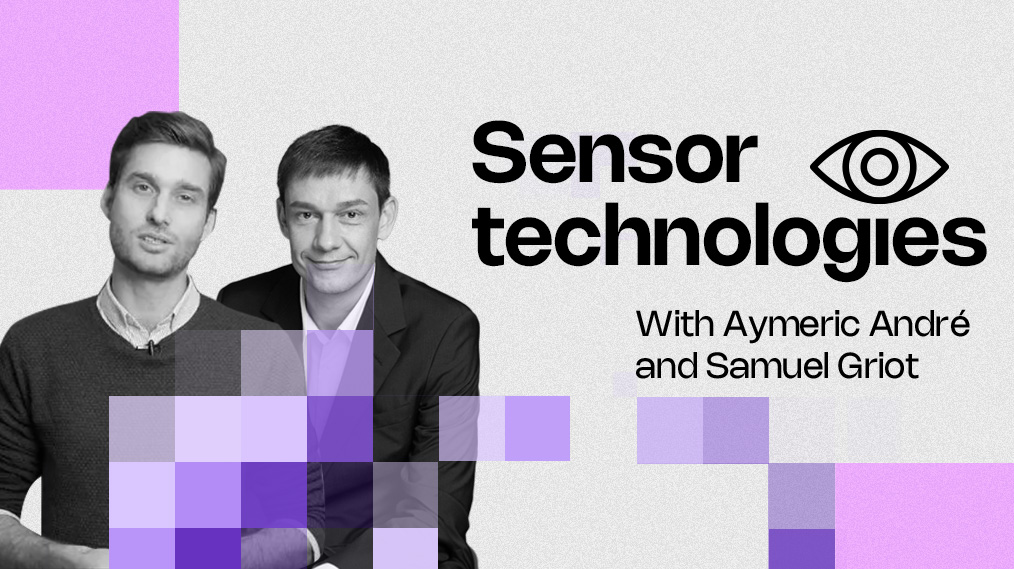 Sensor technologies

With Aymeric André and Samuel Griot